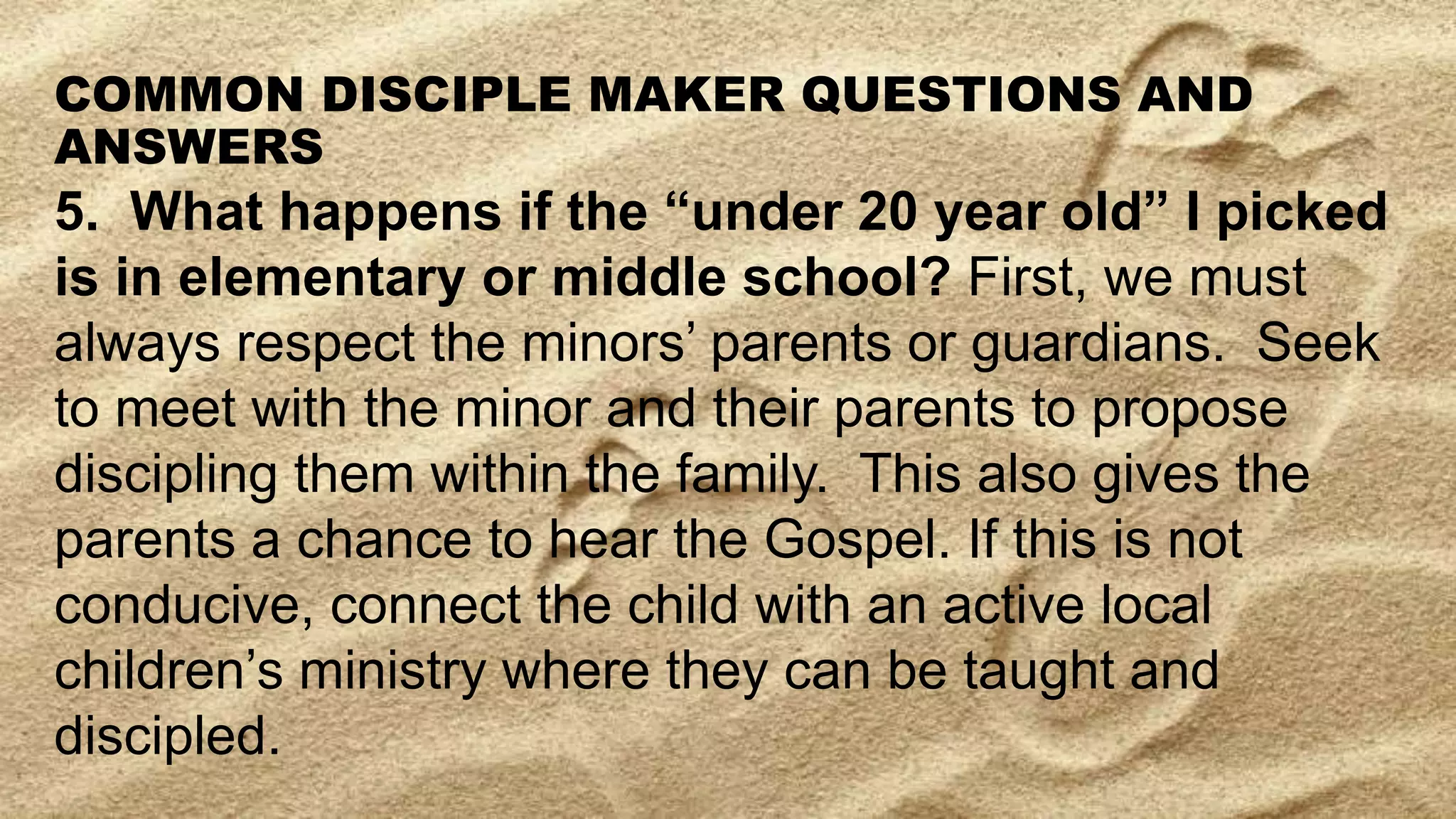 COMMON DISCIPLE MAKER QUESTIONS AND ANSWERS

5. What happens if the “under 20 year old” I picked is in elementary or middle school? First, we must always respect the minors’ parents or guardians. Seek to meet with the minor and their parents to propose discipling them within the family. This also gives the parents a chance to hear the Gospel. If this is not conducive, connect the child with an active local children’s ministry where they can be taught and discipled.